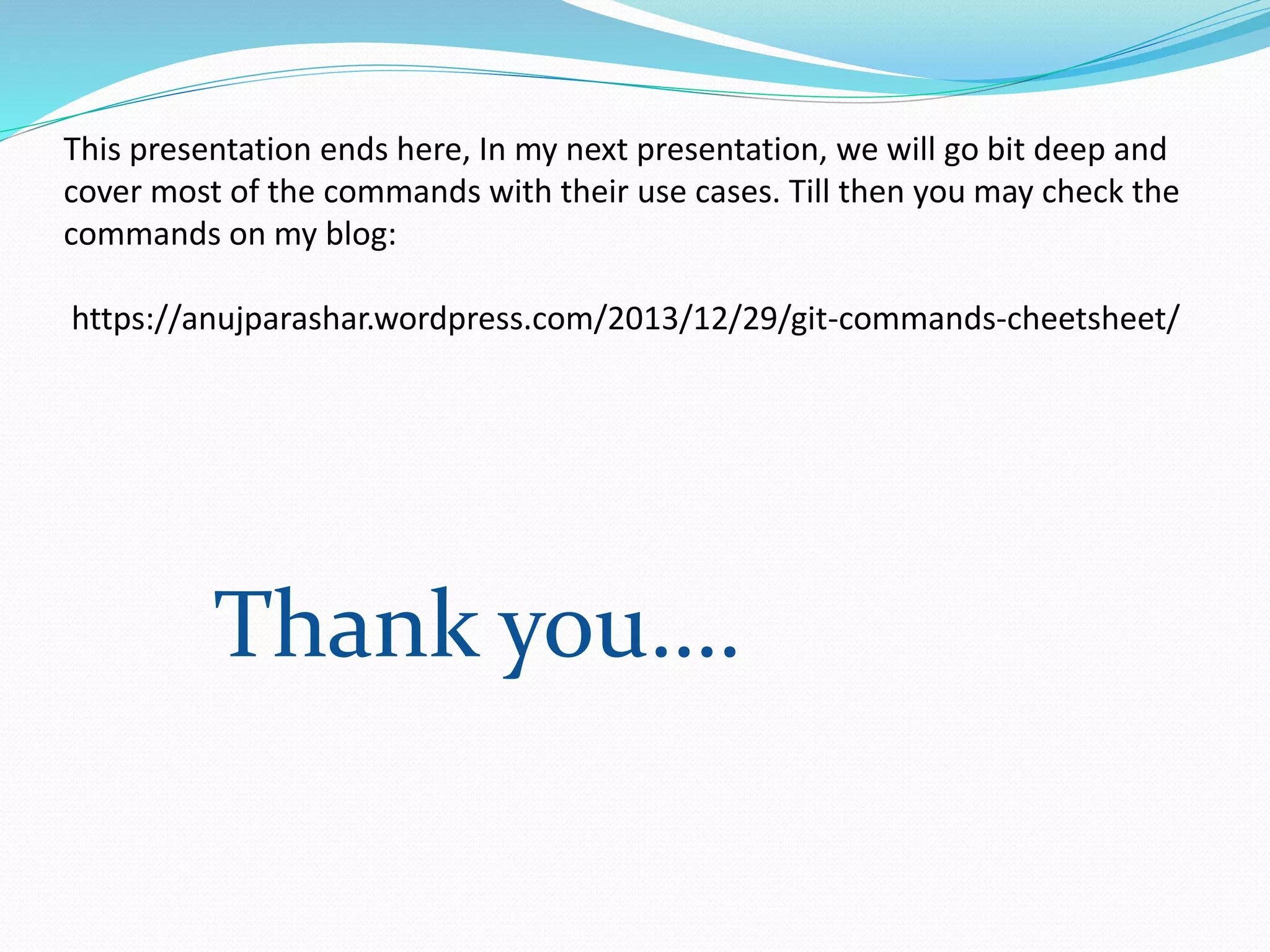 This presentation ends here, In my next presentation, we will go bit deep and cover most of the commands with their use cases. Till then you may check the commands on my blog:

https://anujparashar.wordpress.com/2013/12/29/git-commands-cheetsheet/

Thank you….